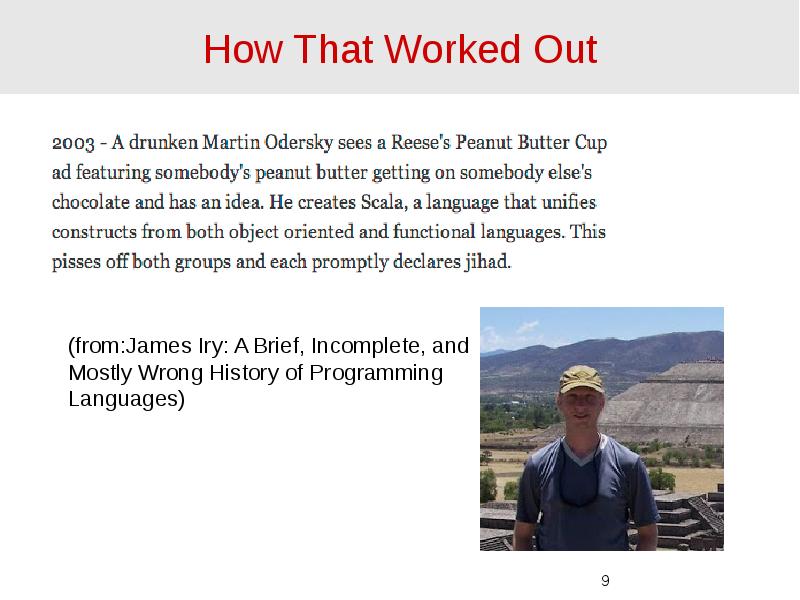 How That Worked Out

2003 - A drunken Martin Odersky sees a Reese's Peanut Butter Cup ad featuring somebody's peanut butter getting on somebody else's chocolate and has an idea. He creates Scala, a language that unifies constructs from both object oriented and functional languages. This pisses off both groups and each promptly declares jihad.

(from:James Iry: A Brief, Incomplete, and Mostly Wrong History of Programming Languages)

9